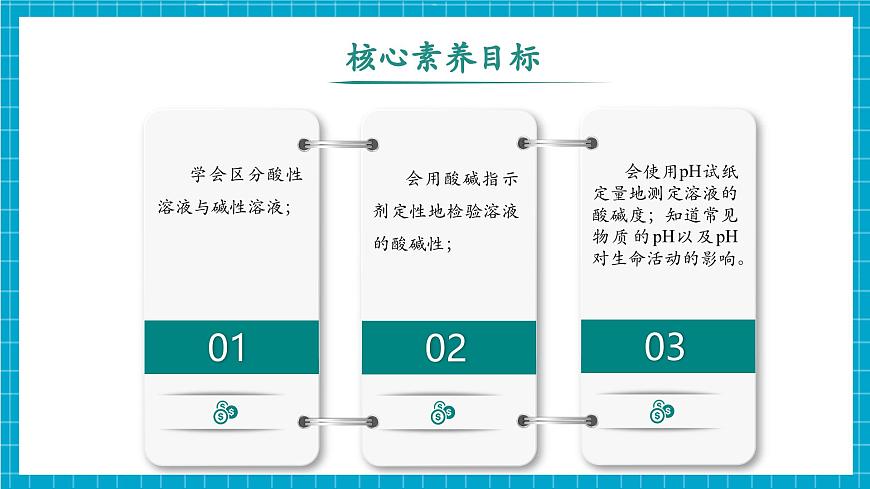 核心素养目标

学会区分酸性溶液与碱性溶液；

01

会用酸碱指示剂定性地检验溶液的酸碱性；

02

会使用pH试纸定量地测定溶液的酸碱度；知道常见物质的pH以及pH对生命活动的影响。

03